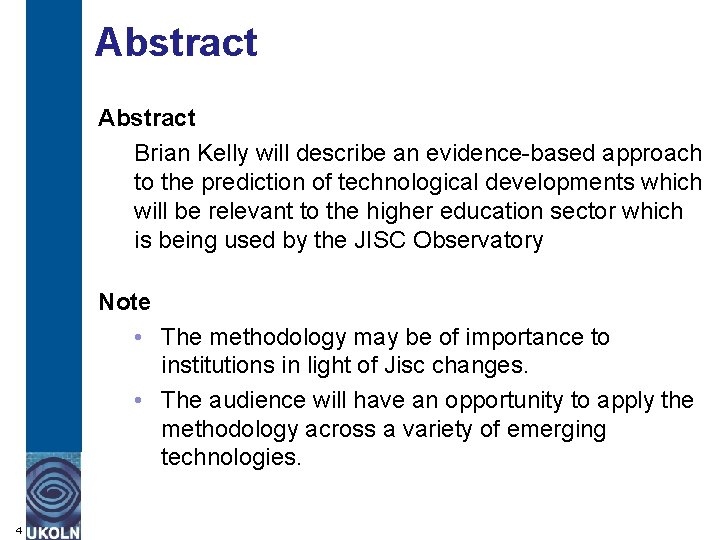 Abstract

Abstract

Brian Kelly will describe an evidence-based approach to the prediction of technological developments which will be relevant to the higher education sector which is being used by the JISC Observatory

Note

• The methodology may be of importance to institutions in light of Jisc changes.

• The audience will have an opportunity to apply the methodology across a variety of emerging technologies.

4

UKOLN